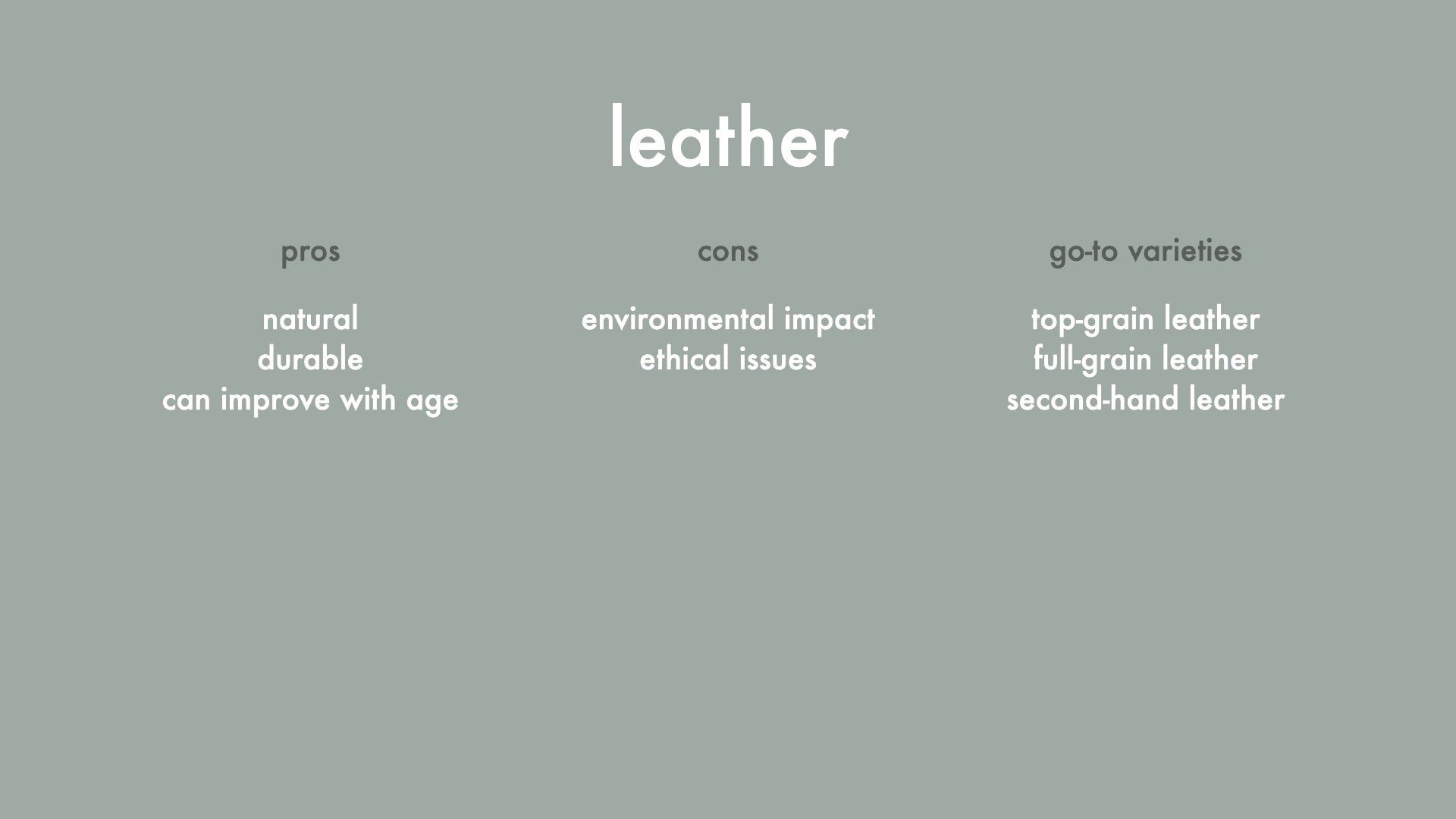 leather

pros

natural
durable
can improve with age

cons

environmental impact
ethical issues

go-to varieties

top-grain leather
full-grain leather
second-hand leather